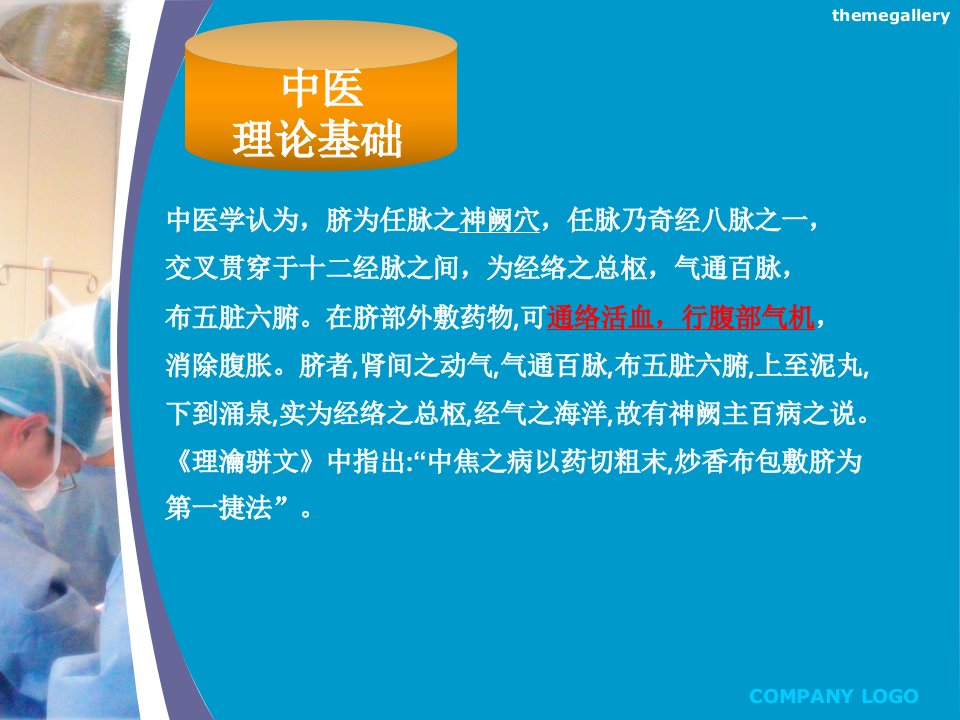 themegallery

中医
理论基础

中医学认为，脐为任脉之神阙穴，任脉乃奇经八脉之一，交叉贯穿于十二经脉之间，为经络之总枢，气通百脉，布五脏六腑。在脐部外敷药物,可通络活血，行腹部气机，消除腹胀。脐者,肾间之动气,气通百脉,布五脏六腑,上至泥丸,下到涌泉,实为经络之总枢,经气之海洋,故有神阙主百病之说。《理瀹骈文》中指出:“中焦之病以药切粗末,炒香布包敷脐为第一捷法”。

COMPANY LOGO